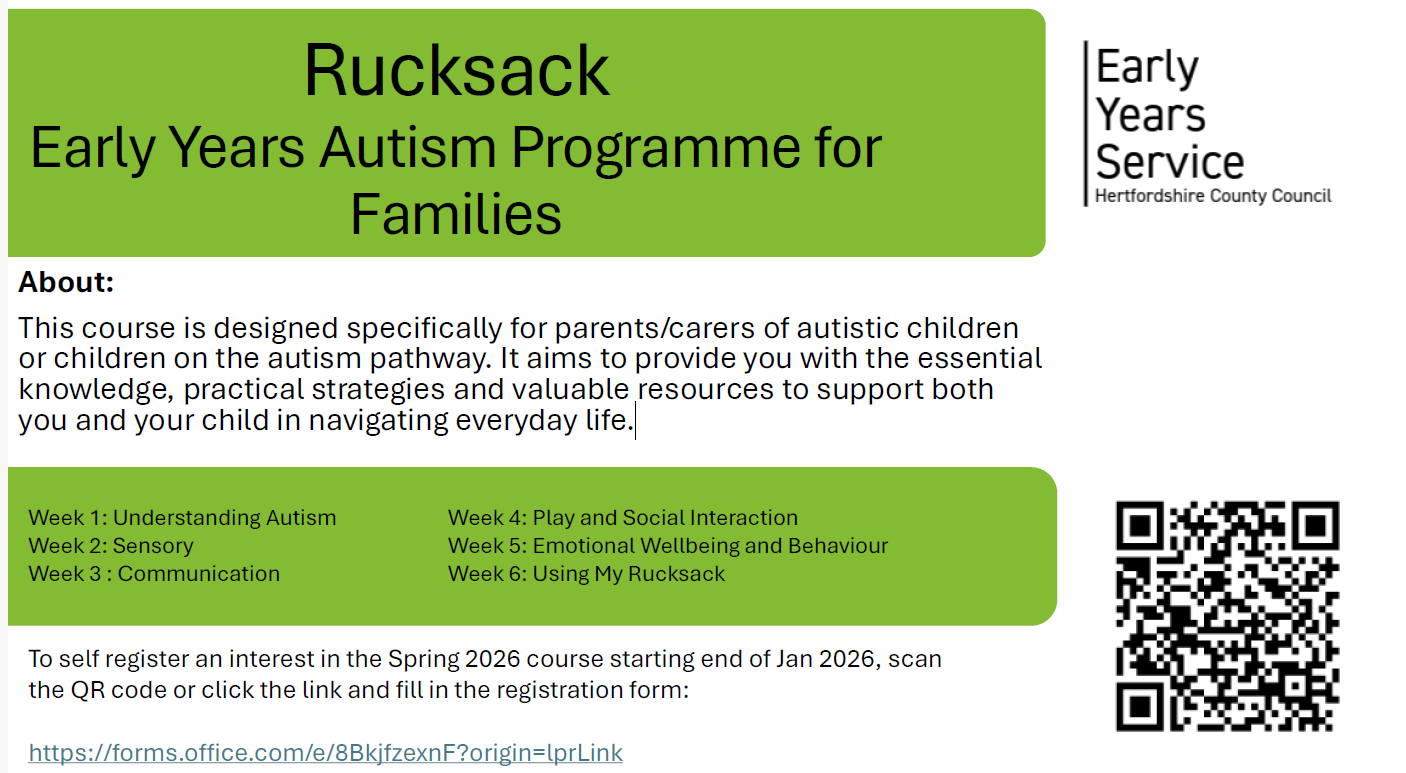 Rucksack
Early Years Autism Programme for Families

Early Years Service
Hertfordshire County Council

About:

This course is designed specifically for parents/carers of autistic children or children on the autism pathway. It aims to provide you with the essential knowledge, practical strategies and valuable resources to support both you and your child in navigating everyday life.

Week 1: Understanding Autism
Week 2: Sensory
Week 3 : Communication

Week 4: Play and Social Interaction
Week 5: Emotional Wellbeing and Behaviour
Week 6: Using My Rucksack

To self register an interest in the Spring 2026 course starting end of Jan 2026, scan the QR code or click the link and fill in the registration form:

https://forms.office.com/e/8BkjfzexnF?origin=lprLink